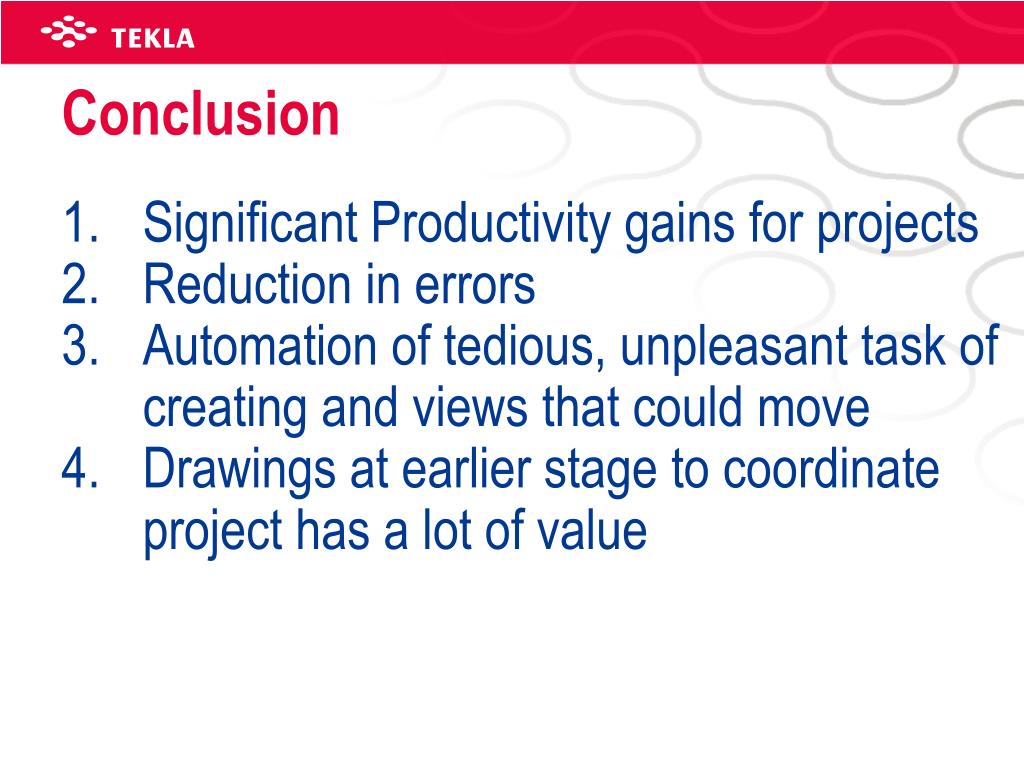 TEKLA

Conclusion

1. Significant Productivity gains for projects
2. Reduction in errors
3. Automation of tedious, unpleasant task of creating and views that could move
4. Drawings at earlier stage to coordinate project has a lot of value